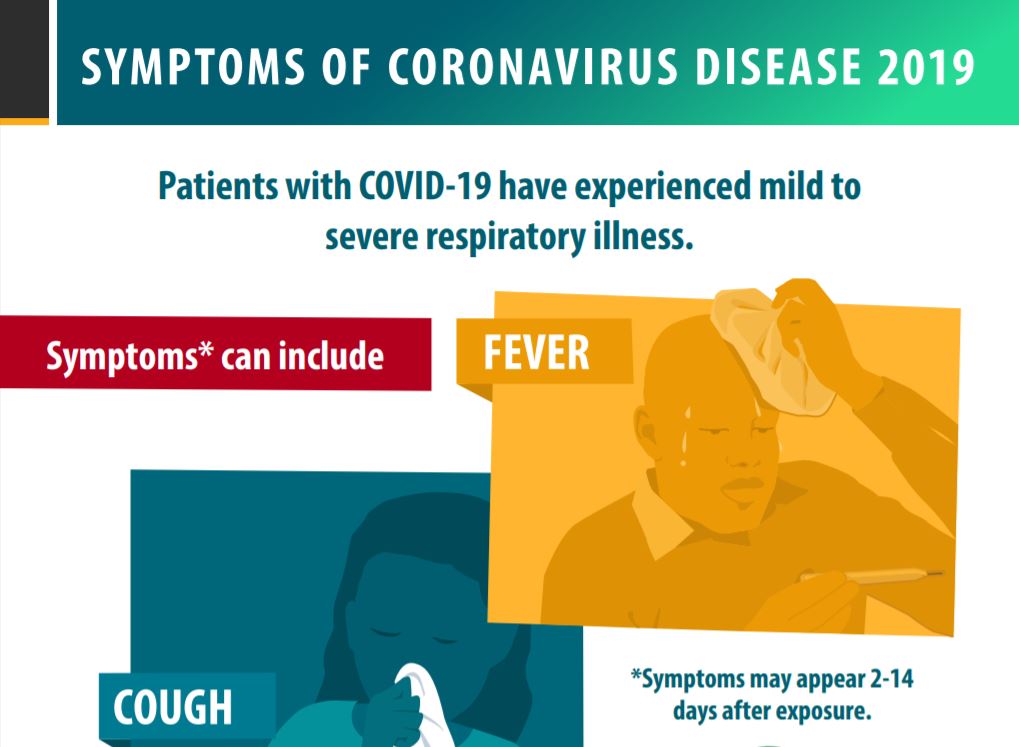 SYMPTOMS OF CORONAVIRUS DISEASE 2019

Patients with COVID-19 have experienced mild to severe respiratory illness.

Symptoms* can include

FEVER

COUGH

*Symptoms may appear 2-14 days after exposure.